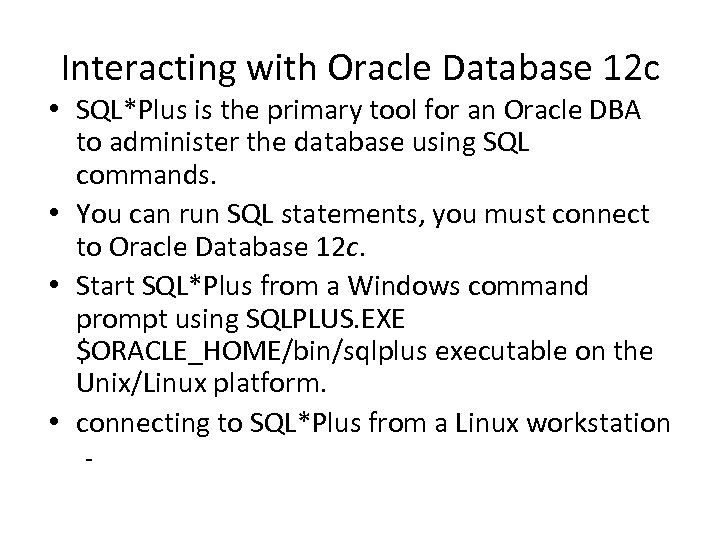 Interacting with Oracle Database 12c

• SQL*Plus is the primary tool for an Oracle DBA to administer the database using SQL commands.
• You can run SQL statements, you must connect to Oracle Database 12c.
• Start SQL*Plus from a Windows command prompt using SQLPLUS.EXE $ORACLE_HOME/bin/sqlplus executable on the Unix/Linux platform.
• connecting to SQL*Plus from a Linux workstation
-